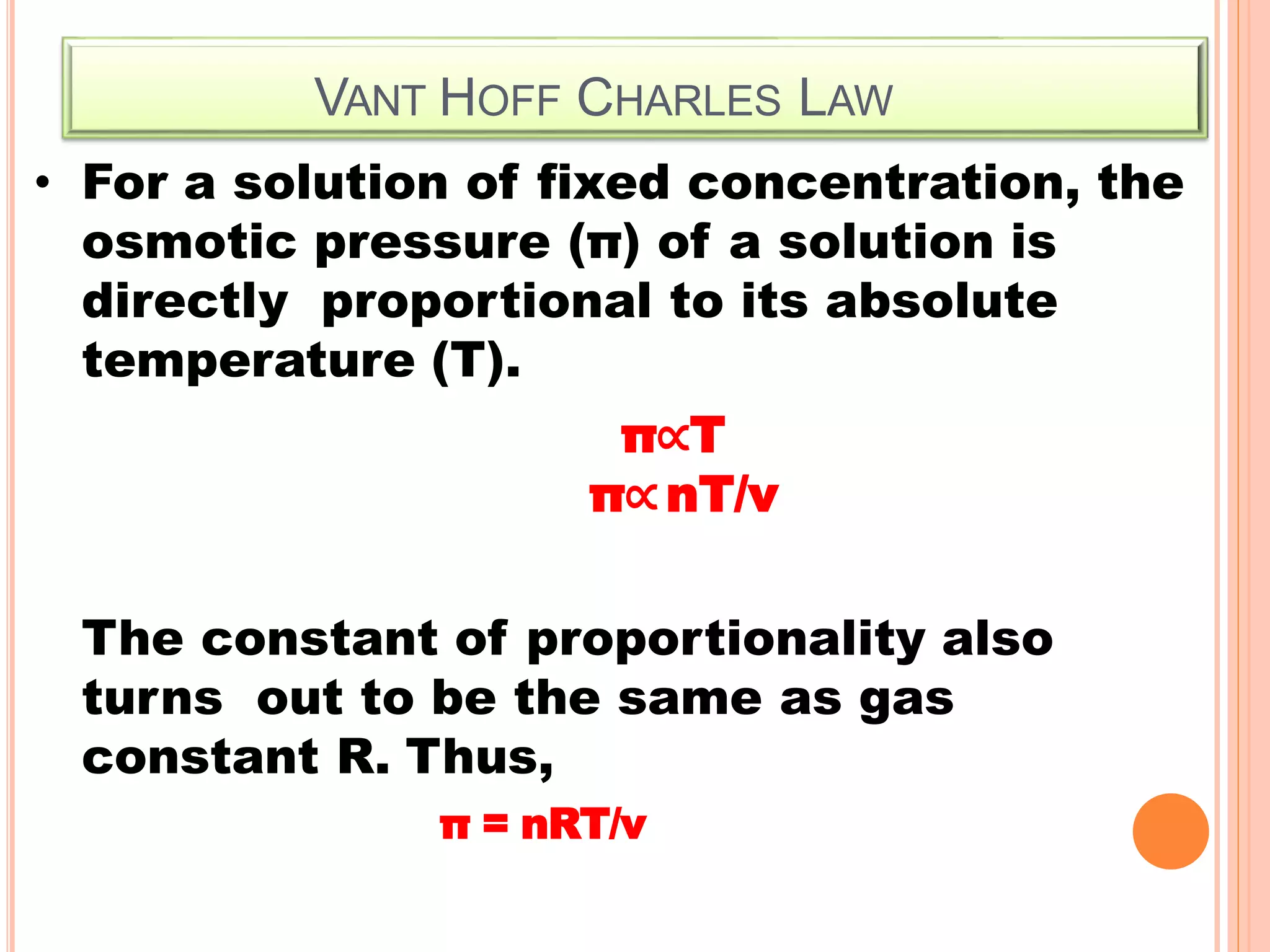 VANT HOFF CHARLES LAW

• For a solution of fixed concentration, the osmotic pressure (π) of a solution is directly proportional to its absolute temperature (T).

$\pi \propto T$

$\pi \propto nT/v$

The constant of proportionality also turns out to be the same as gas constant R. Thus,

$\pi = nRT/v$